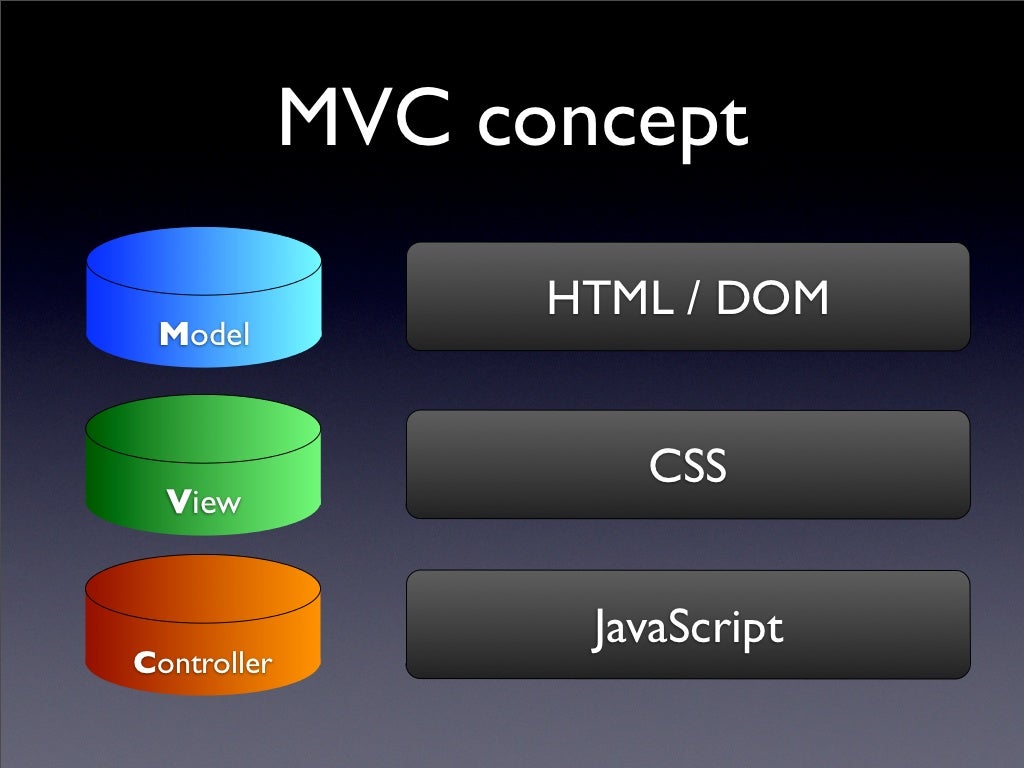 MVC concept

Model

HTML / DOM

View

CSS

Controller

JavaScript